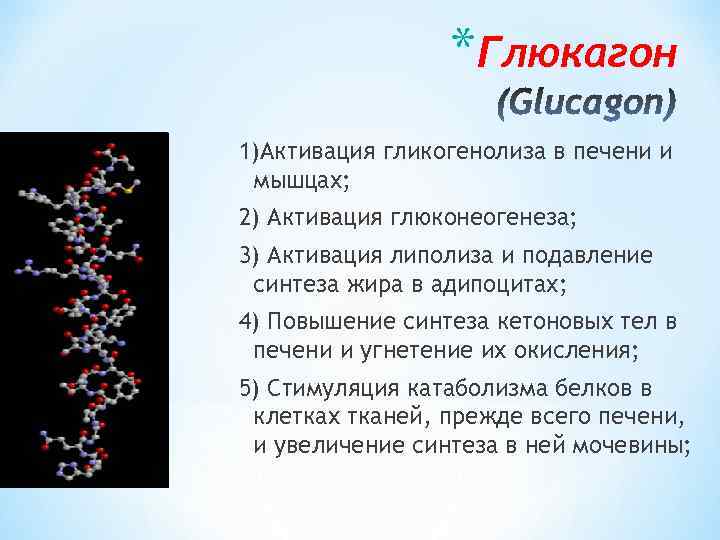 *Глюкагон (Glucagon)

1)Активация гликогенолиза в печени и мышцах;

2) Активация глюконеогенеза;

3) Активация липолиза и подавление синтеза жира в адипоцитах;

4) Повышение синтеза кетоновых тел в печени и угнетение их окисления;

5) Стимуляция катаболизма белков в клетках тканей, прежде всего печени, и увеличение синтеза в ней мочевины;